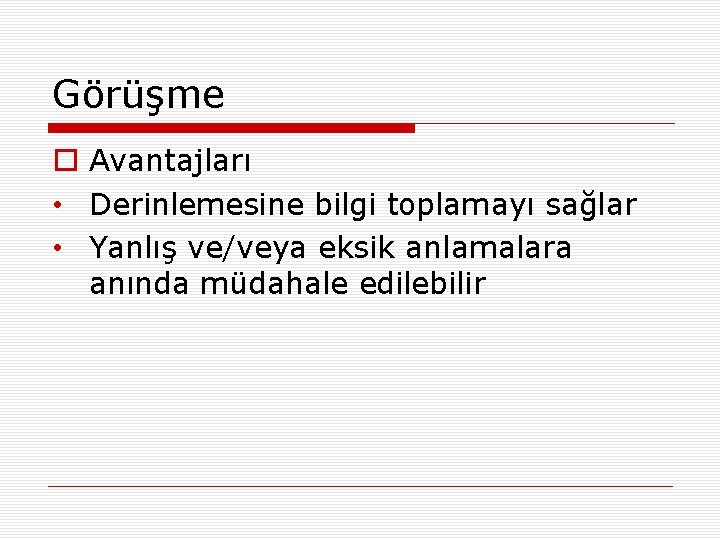 Görüşme

Avantajları

• Derinlemesine bilgi toplamayı sağlar
• Yanlış ve/veya eksik anlamalara anında müdahale edilebilir